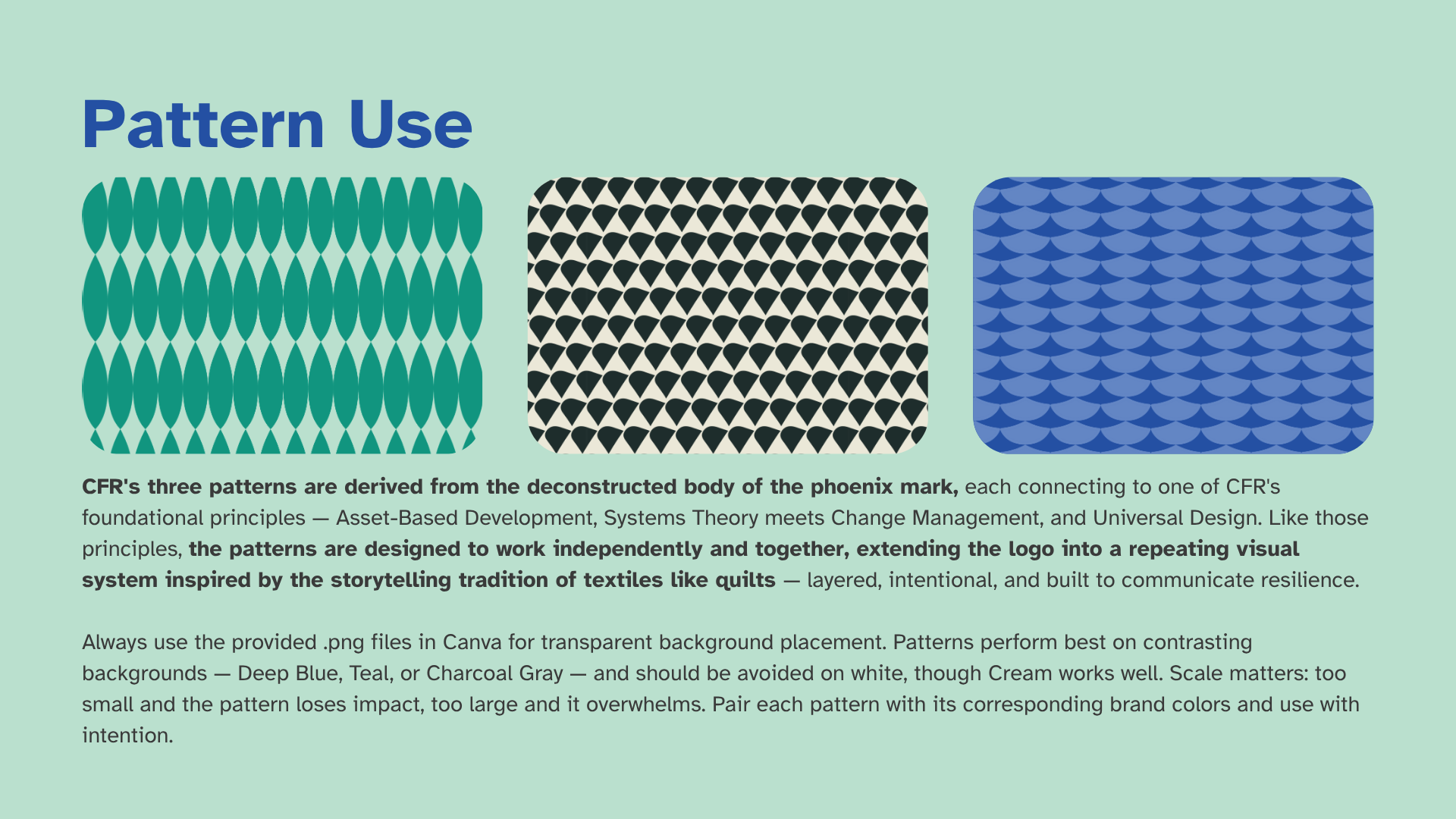 Pattern Use

CFR's three patterns are derived from the deconstructed body of the phoenix mark, each connecting to one of CFR's foundational principles — Asset-Based Development, Systems Theory meets Change Management, and Universal Design. Like those principles, the patterns are designed to work independently and together, extending the logo into a repeating visual system inspired by the storytelling tradition of textiles like quilts — layered, intentional, and built to communicate resilience.

Always use the provided .png files in Canva for transparent background placement. Patterns perform best on contrasting backgrounds — Deep Blue, Teal, or Charcoal Gray — and should be avoided on white, though Cream works well. Scale matters: too small and the pattern loses impact, too large and it overwhelms. Pair each pattern with its corresponding brand colors and use with intention.